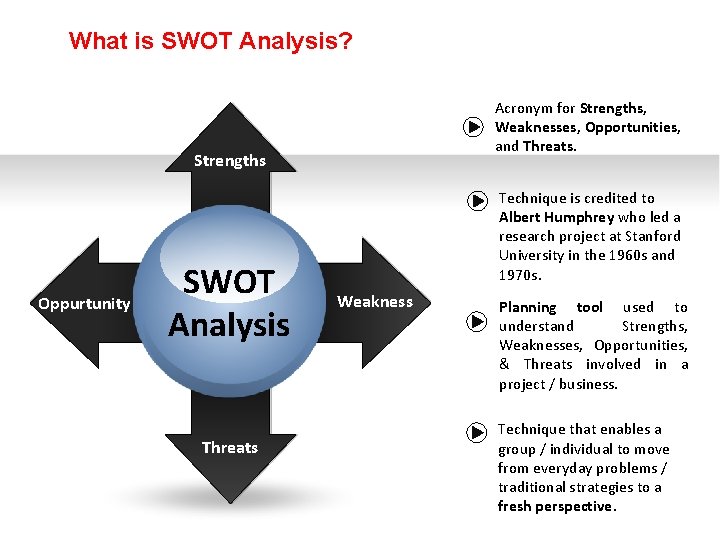 What is SWOT Analysis?

Strengths

Oppurtunity

SWOT Analysis

Weakness

Threats

Acronym for Strengths, Weaknesses, Opportunities, and Threats.

Technique is credited to Albert Humphrey who led a research project at Stanford University in the 1960s and 1970s.

Planning tool used to understand Strengths, Weaknesses, Opportunities, & Threats involved in a project / business.

Technique that enables a group / individual to move from everyday problems / traditional strategies to a fresh perspective.